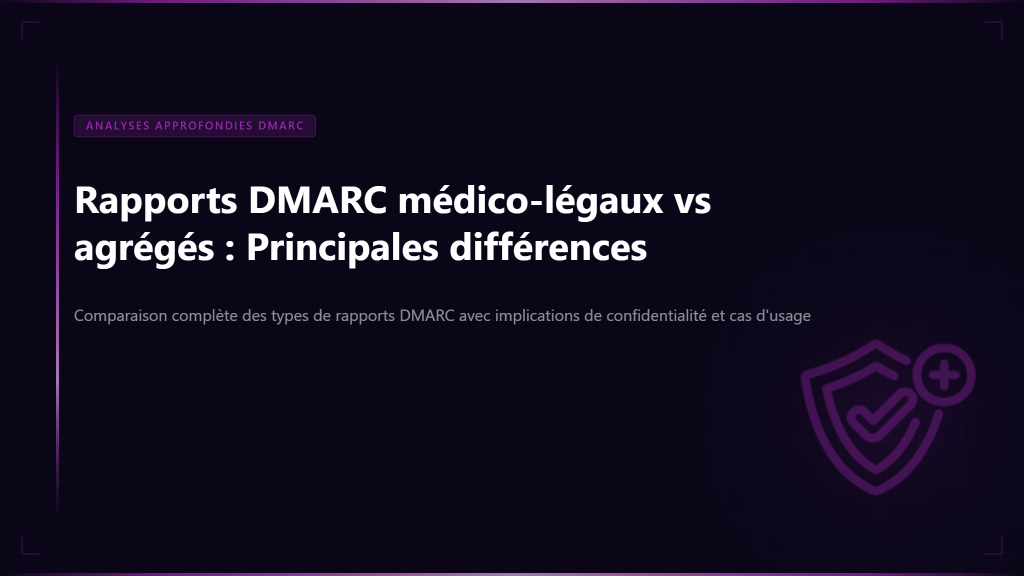 ANALYSES APPROFONDIES DMARC

Rapports DMARC médico-légaux vs agrégés : Principales différences

Comparaison complète des types de rapports DMARC avec implications de confidentialité et cas d'usage